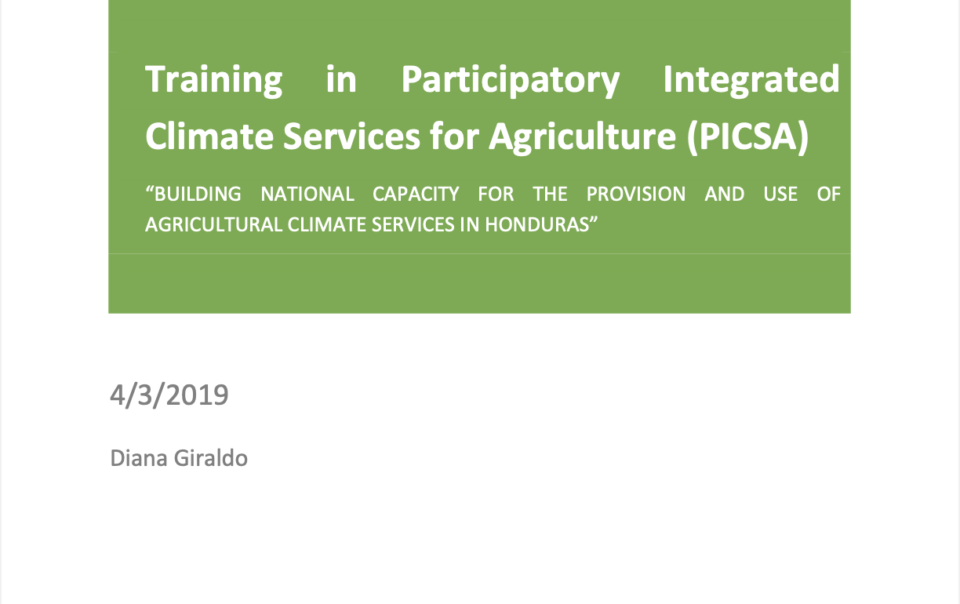 Training in Participatory Integrated Climate Services for Agriculture (PICSA)

“BUILDING NATIONAL CAPACITY FOR THE PROVISION AND USE OF AGRICULTURAL CLIMATE SERVICES IN HONDURAS”

4/3/2019

Diana Giraldo